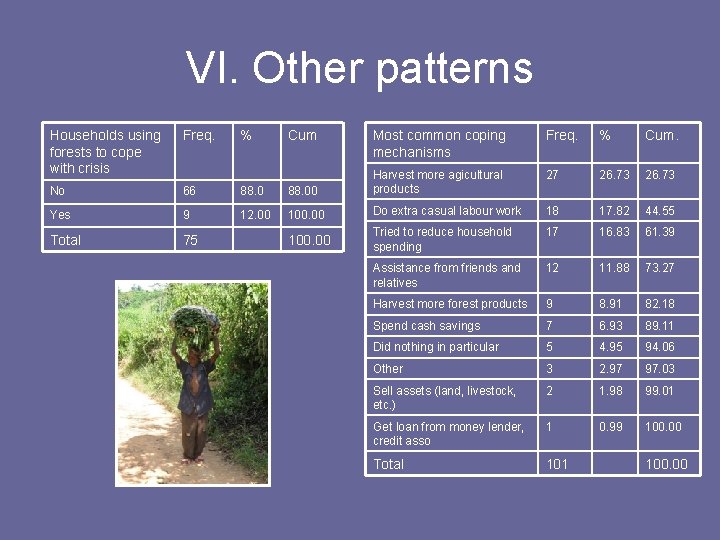 VI. Other patterns

| Households using forests to cope with crisis | Freq. | % | Cum |
|---|---|---|---|
| No | 66 | 88.0 | 88.00 |
| Yes | 9 | 12.00 | 100.00 |
| Total | 75 | | 100.00 |

| Most common coping mechanisms | Freq. | % | Cum. |
|---|---|---|---|
| Harvest more agicultural products | 27 | 26.73 | 26.73 |
| Do extra casual labour work | 18 | 17.82 | 44.55 |
| Tried to reduce household spending | 17 | 16.83 | 61.39 |
| Assistance from friends and relatives | 12 | 11.88 | 73.27 |
| Harvest more forest products | 9 | 8.91 | 82.18 |
| Spend cash savings | 7 | 6.93 | 89.11 |
| Did nothing in particular | 5 | 4.95 | 94.06 |
| Other | 3 | 2.97 | 97.03 |
| Sell assets (land, livestock, etc.) | 2 | 1.98 | 99.01 |
| Get loan from money lender, credit asso | 1 | 0.99 | 100.00 |
| Total | 101 | | 100.00 |